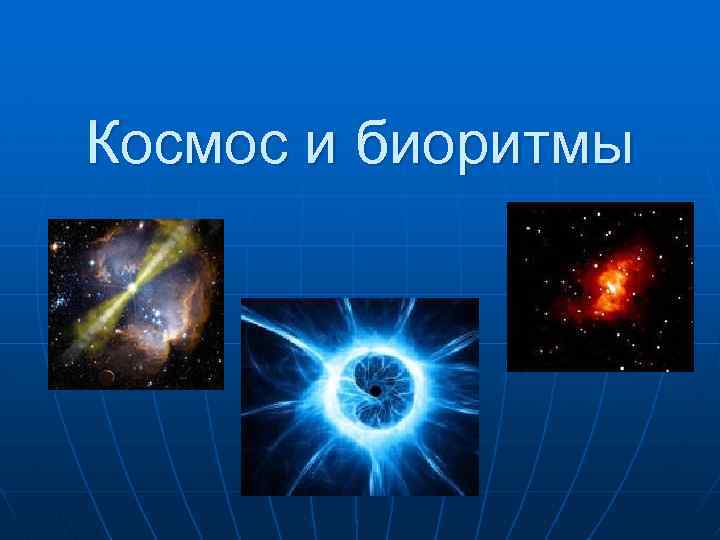 Космос и биоритмы